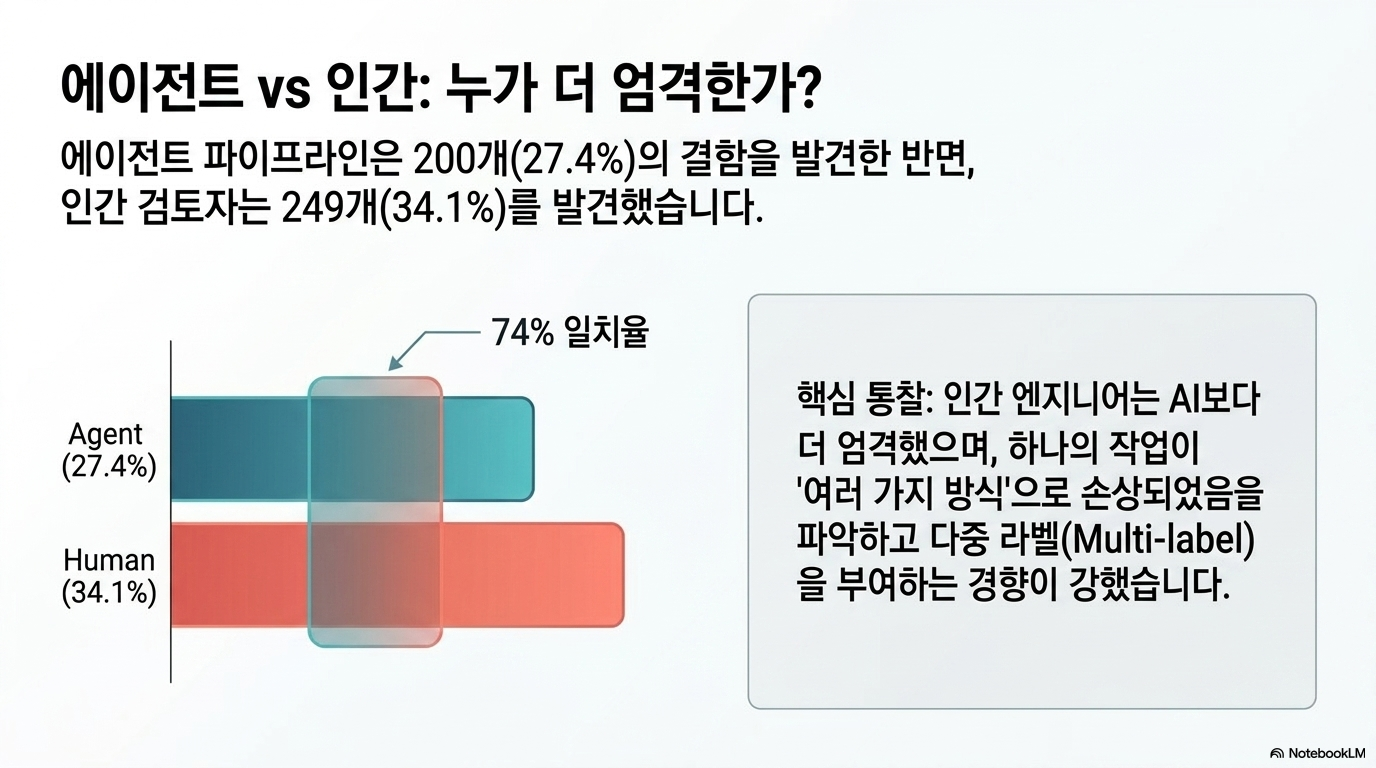 에이전트 vs 인간: 누가 더 엄격한가?

에이전트 파이프라인은 200개(27.4%)의 결함을 발견한 반면, 인간 검토자는 249개(34.1%)를 발견했습니다.

74% 일치율

Agent (27.4%)

Human (34.1%)

핵심 통찰: 인간 엔지니어는 AI보다 더 엄격했으며, 하나의 작업이 '여러 가지 방식'으로 손상되었음을 파악하고 다중 라벨(Multi-label)을 부여하는 경향이 강했습니다.

NotebookLM